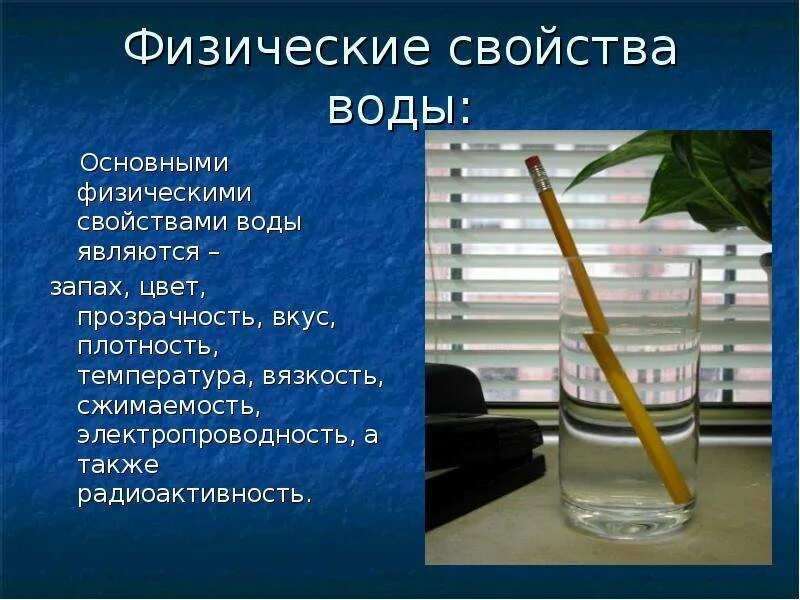 Физические свойства воды:

Основными физическими свойствами воды являются –

запах, цвет, прозрачность, вкус, плотность, температура, вязкость, сжимаемость, электропроводность, а также радиоактивность.